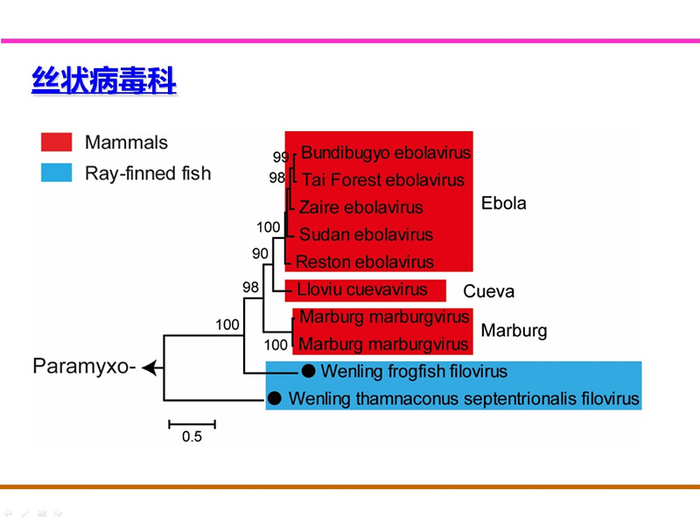 丝状病毒科

Mammals
Ray-finned fish

99 Bundibugyo ebolavirus
98 Tai Forest ebolavirus
Zaire ebolavirus
100 Sudan ebolavirus
90 Reston ebolavirus
Ebola
98 Lloviu cuevavirus
Cueva
100 Marburg marburgvirus
100 Marburg marburgvirus
Marburg
Paramyxo-
Wenling frogfish filovirus
Wenling thamnaconus septentrionalis filovirus
0.5